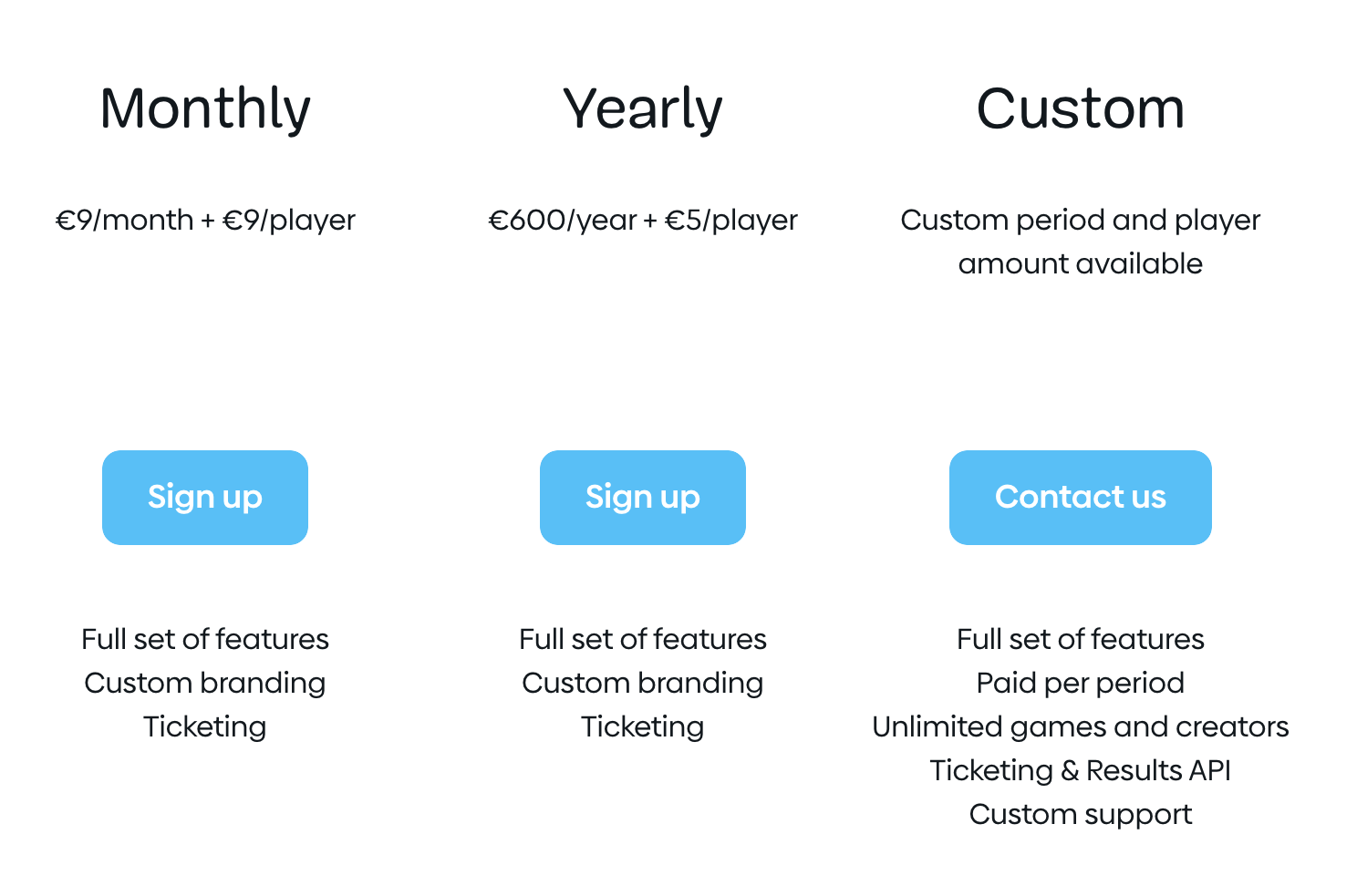 Monthly

€9/month + €9/player

Sign up

Full set of features
Custom branding
Ticketing

Yearly

€600/year + €5/player

Sign up

Full set of features
Custom branding
Ticketing

Custom

Custom period and player amount available

Contact us

Full set of features
Paid per period
Unlimited games and creators
Ticketing & Results API
Custom support